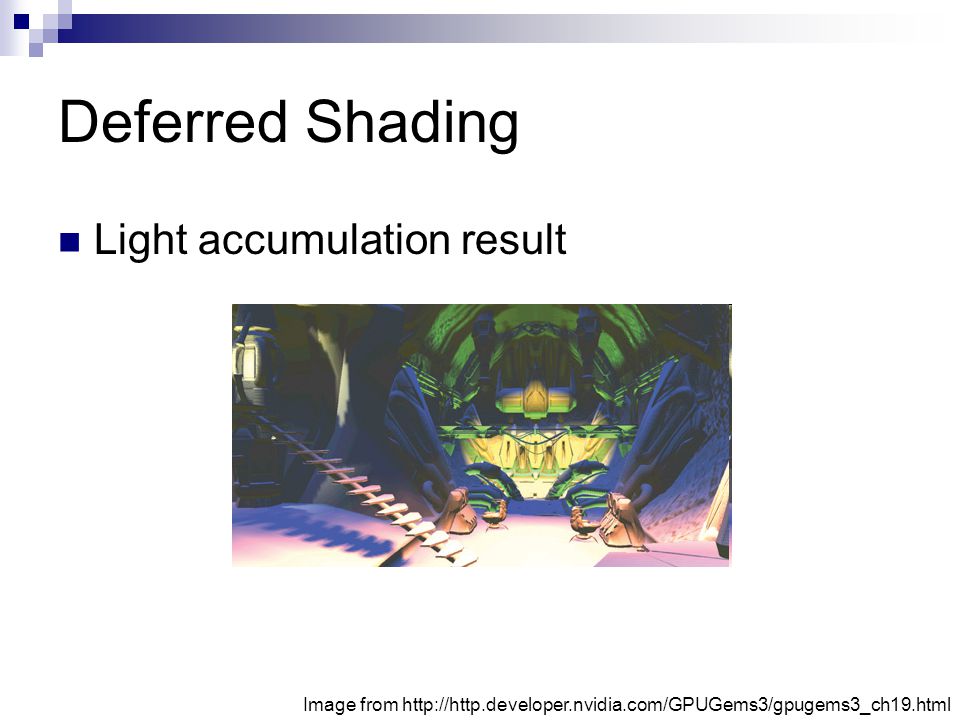 Deferred Shading

Light accumulation result

Image from http://http.developer.nvidia.com/GPUGems3/gpugems3_ch19.html